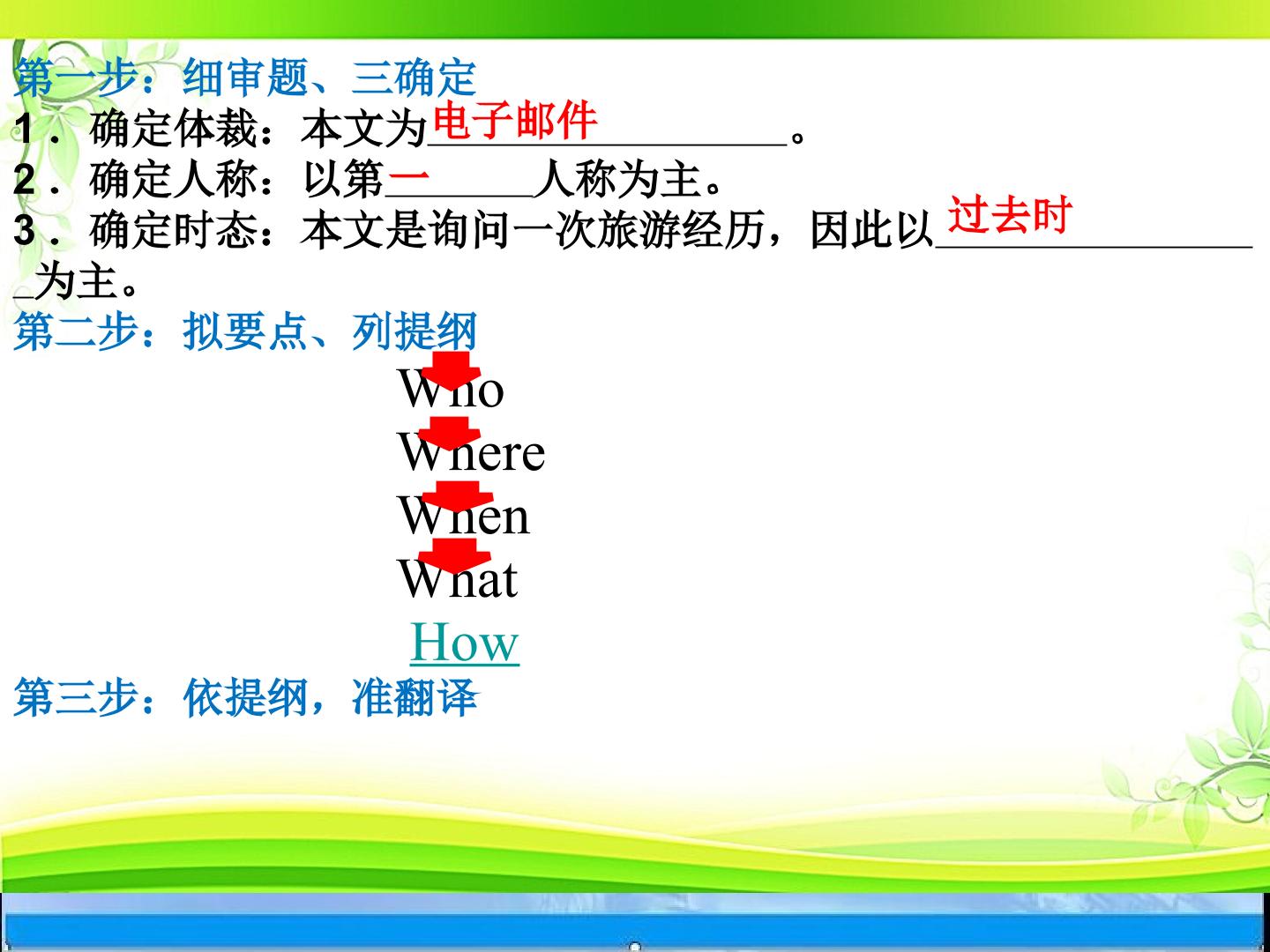 第一步：细审题、三确定
1．确定体裁：本文为电子邮件________。
2．确定人称：以第一______人称为主。
3．确定时态：本文是询问一次旅游经历，因此以过去时________为主。
第二步：拟要点、列提纲
Who
Where
When
What
How
第三步：依提纲，准翻译